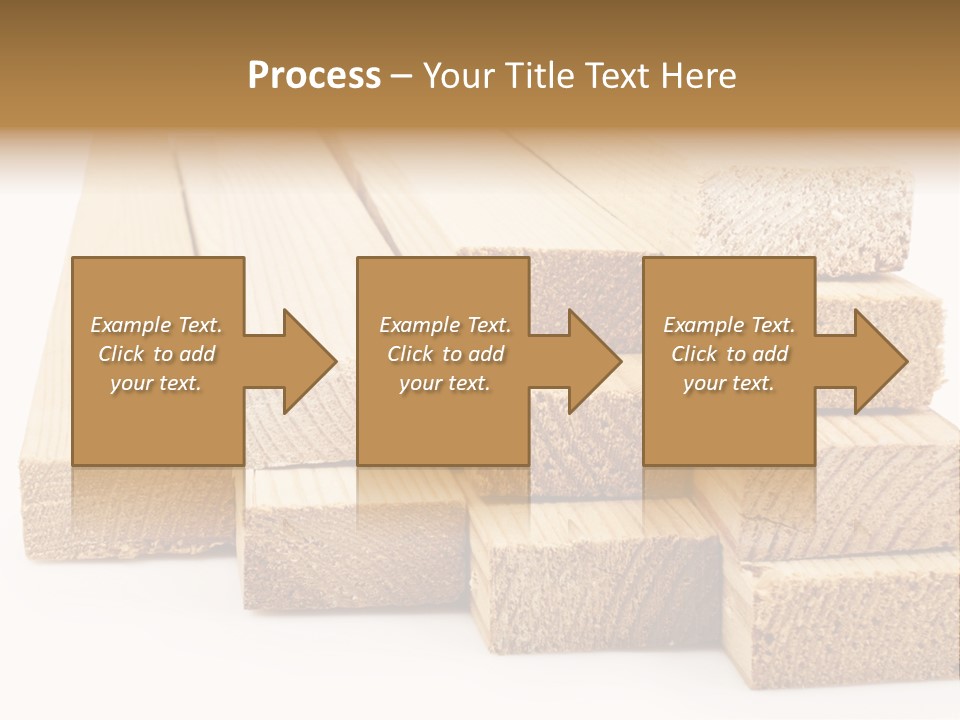 Process – Your Title Text Here

Example Text. Click to add your text.

Example Text. Click to add your text.

Example Text. Click to add your text.